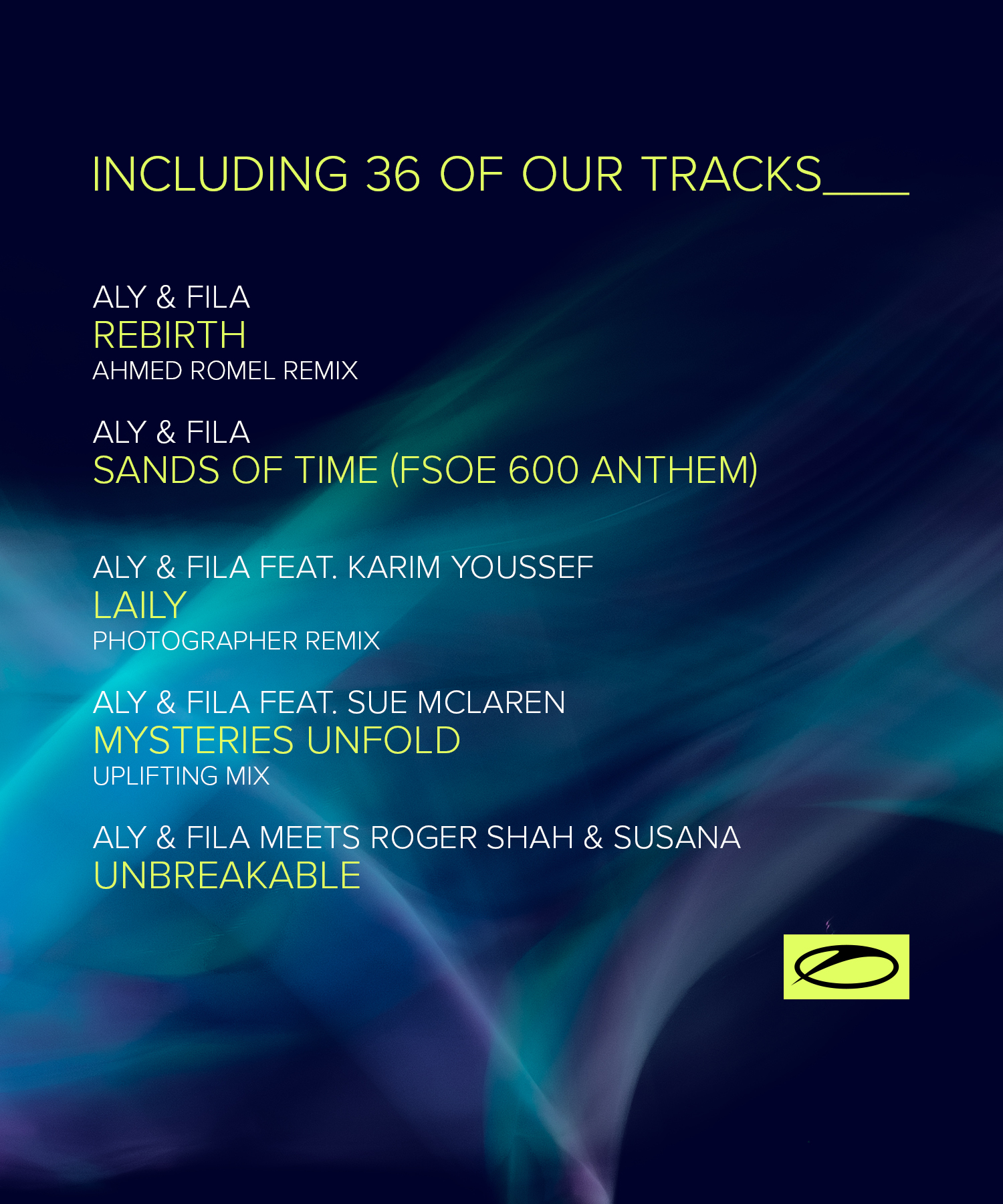 INCLUDING 36 OF OUR TRACKS___

ALY & FILA
REBIRTH
AHMED ROMEL REMIX

ALY & FILA
SANDS OF TIME (FSOE 600 ANTHEM)

ALY & FILA FEAT. KARIM YOUSSEF
LAILY
PHOTOGRAPHER REMIX

ALY & FILA FEAT. SUE MCLAREN
MYSTERIES UNFOLD
UPLIFTING MIX

ALY & FILA MEETS ROGER SHAH & SUSANA
UNBREAKABLE